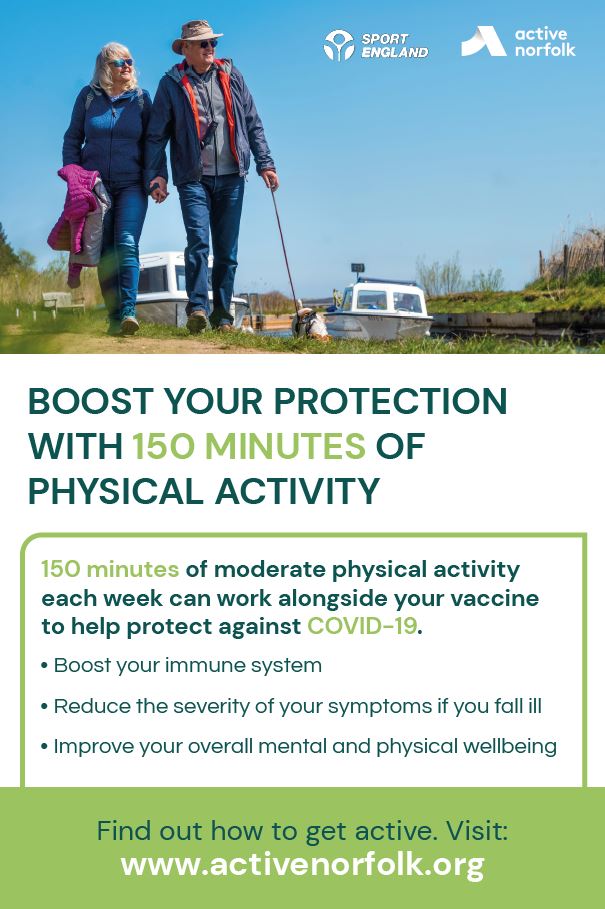 SPORT ENGLAND

active norfolk

BOOST YOUR PROTECTION WITH 150 MINUTES OF PHYSICAL ACTIVITY

150 minutes of moderate physical activity each week can work alongside your vaccine to help protect against COVID-19.

• Boost your immune system

• Reduce the severity of your symptoms if you fall ill

• Improve your overall mental and physical wellbeing

Find out how to get active. Visit:
www.activenorfolk.org